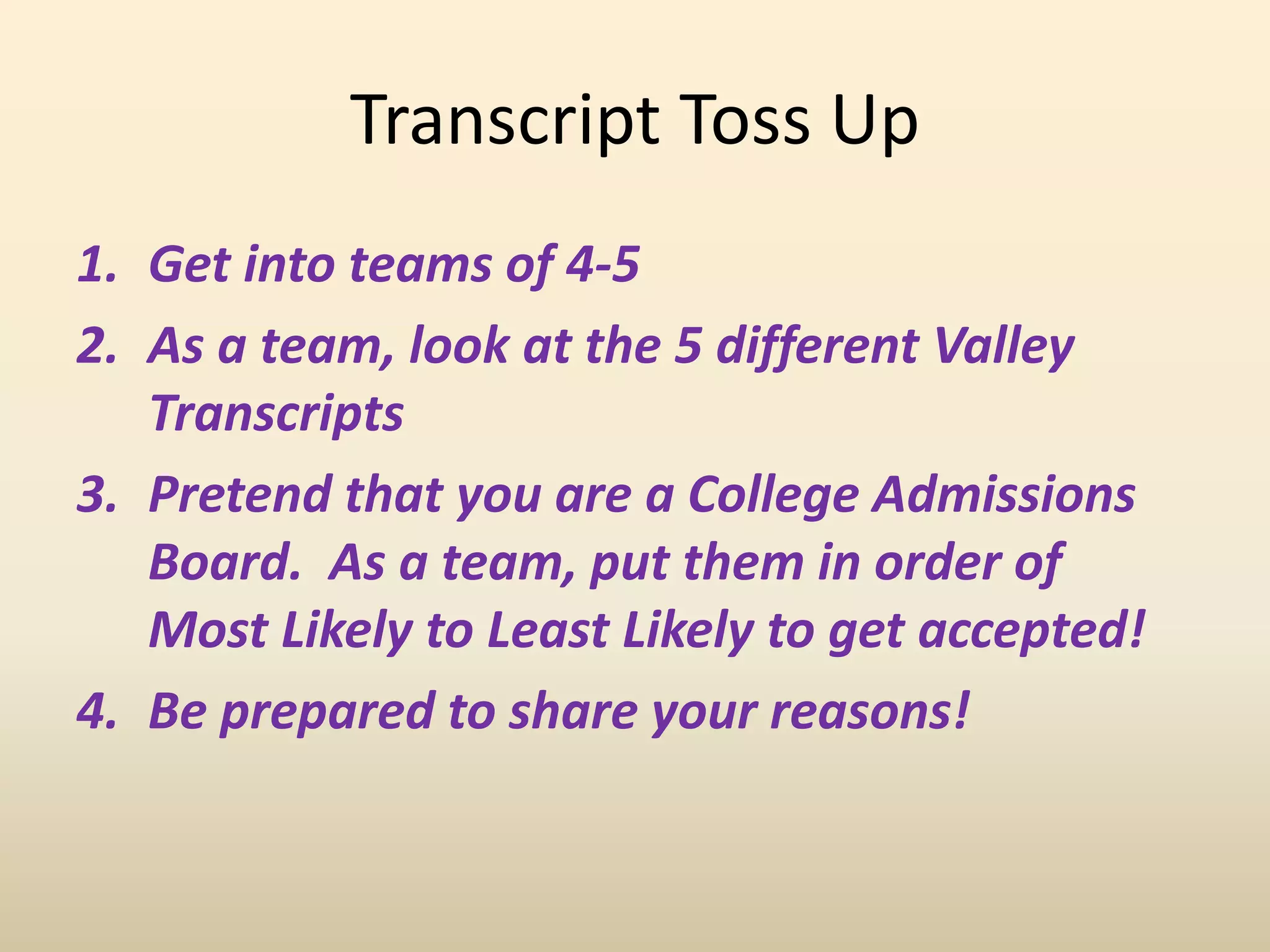 Transcript Toss Up

1. Get into teams of 4-5
2. As a team, look at the 5 different Valley Transcripts
3. Pretend that you are a College Admissions Board. As a team, put them in order of Most Likely to Least Likely to get accepted!
4. Be prepared to share your reasons!